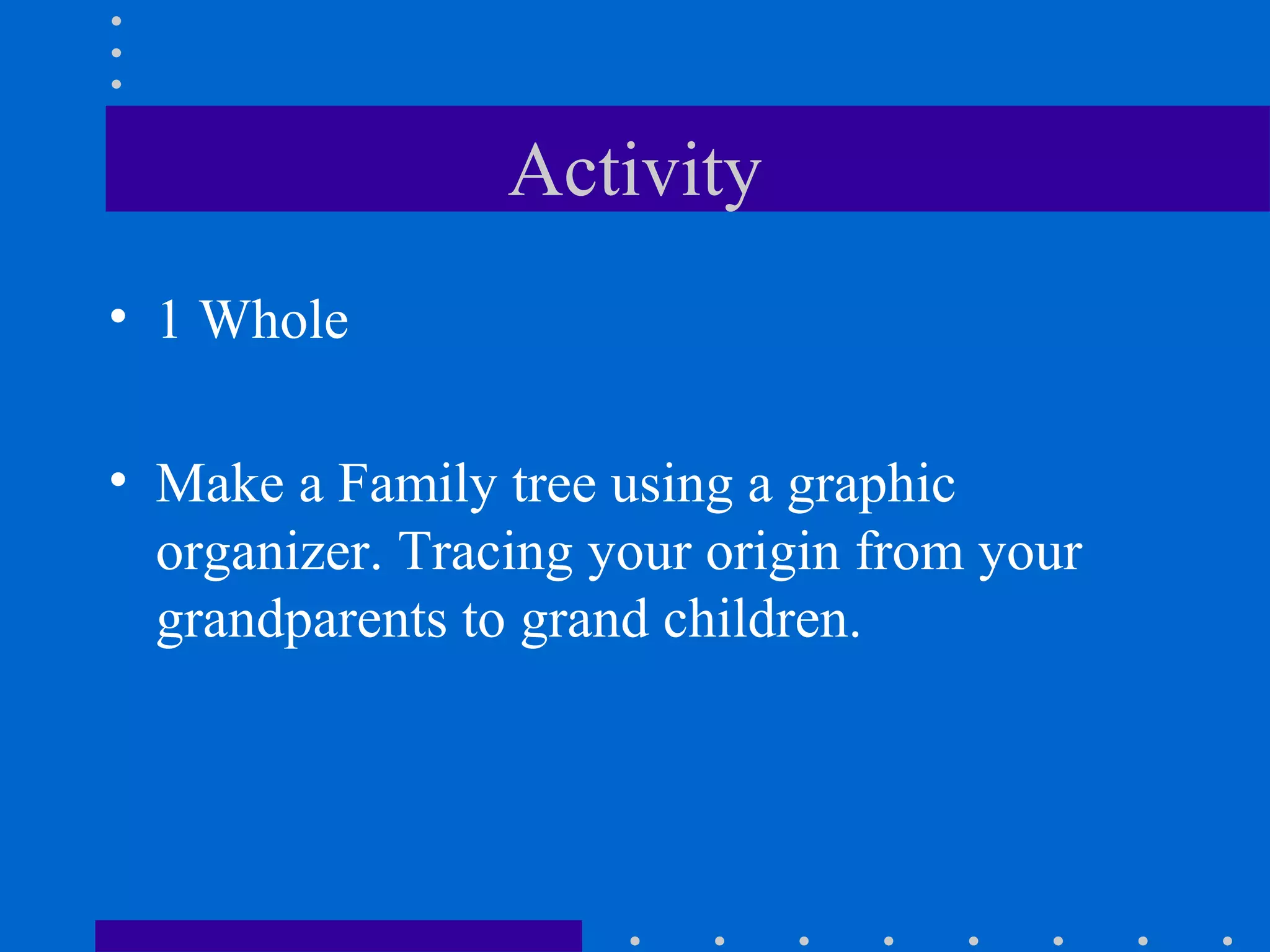 Activity

• 1 Whole

• Make a Family tree using a graphic organizer. Tracing your origin from your grandparents to grand children.